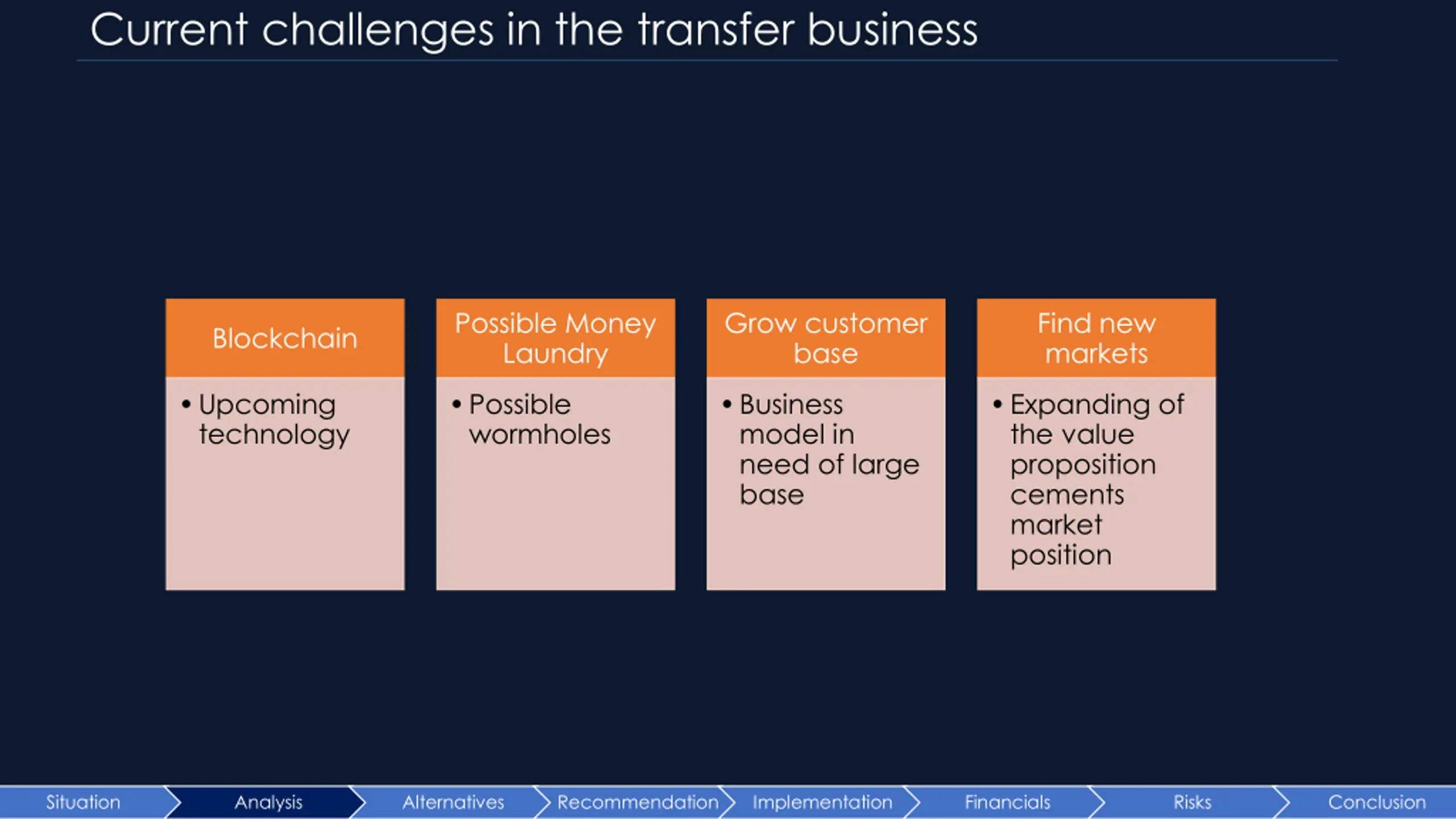 Current challenges in the transfer business

Blockchain

• Upcoming technology

Possible Money Laundry

• Possible wormholes

Grow customer base

• Business model in need of large base

Find new markets

• Expanding of the value proposition cements market position

Situation
Analysis
Alternatives
Recommendation
Implementation
Financials
Risks
Conclusion